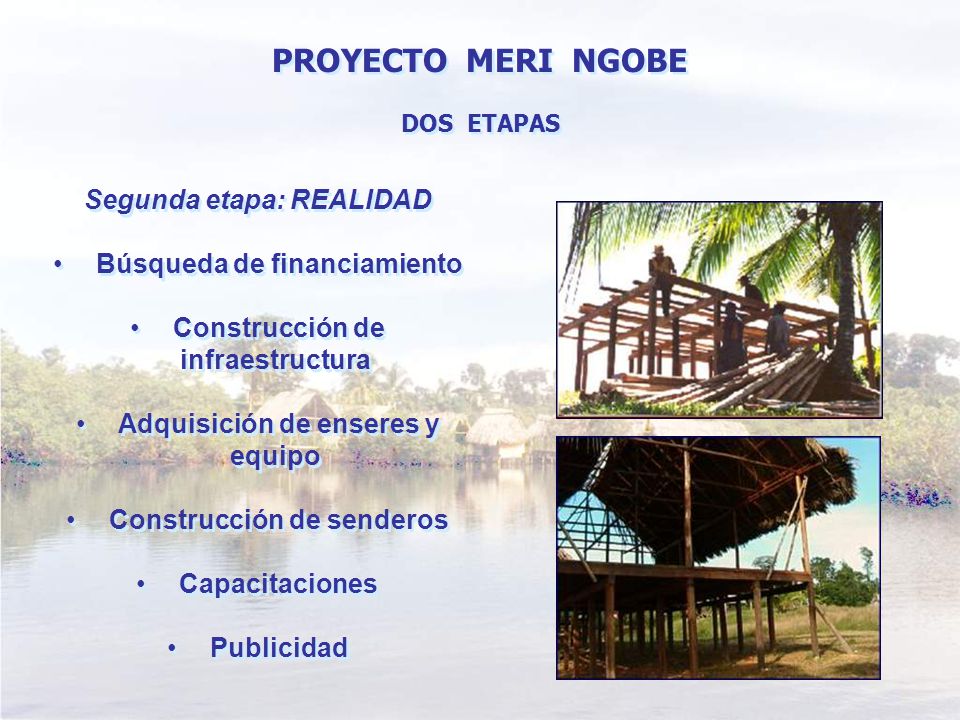 PROYECTO MERI NGOBE

DOS ETAPAS

Segunda etapa: REALIDAD

• Búsqueda de financiamiento

• Construcción de infraestructura

• Adquisición de enseres y equipo

• Construcción de senderos

• Capacitaciones

• Publicidad